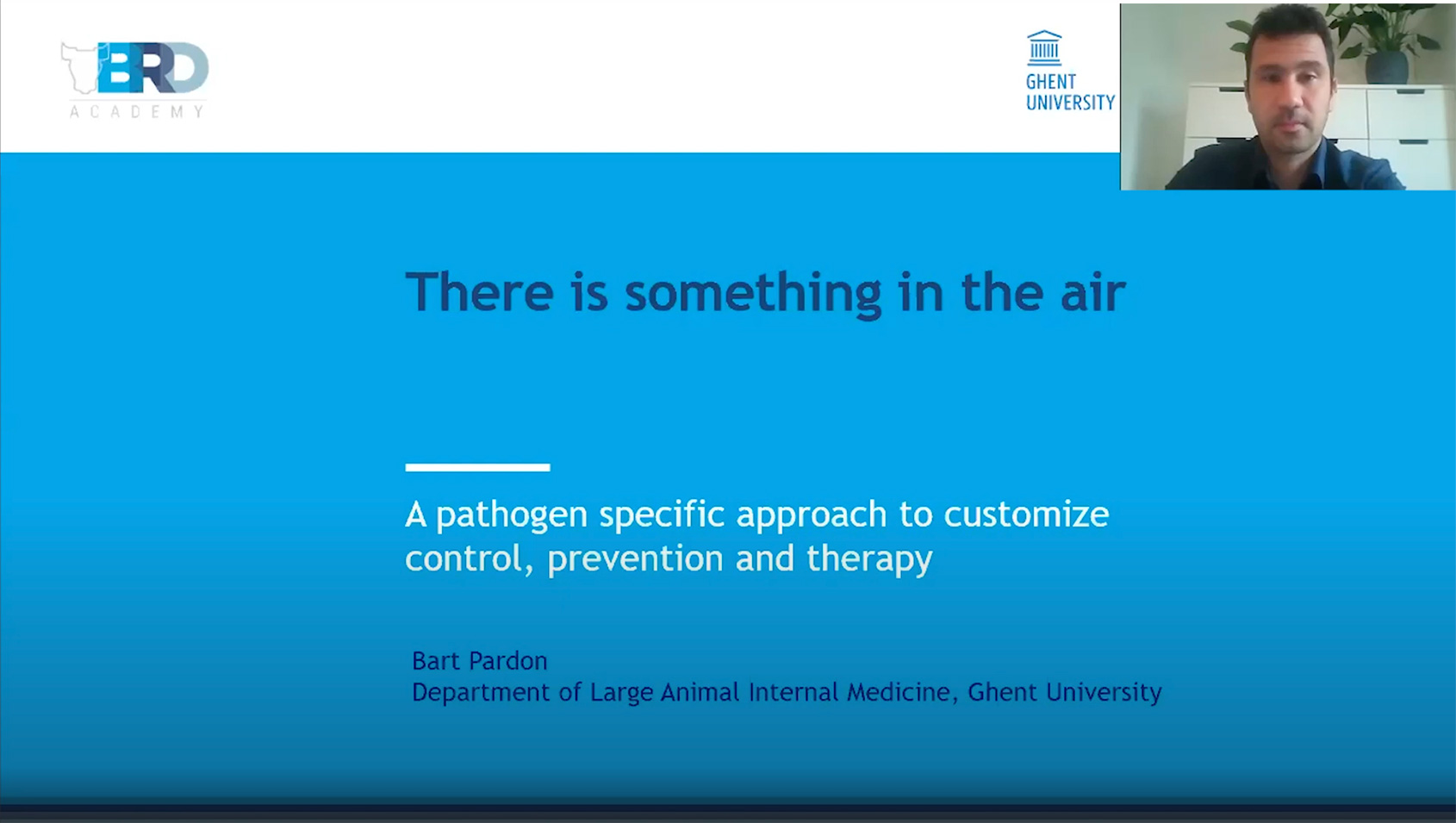 BRD
ACADEMY

GHENT
UNIVERSITY

There is something in the air

A pathogen specific approach to customize control, prevention and therapy

Bart Pardon
Department of Large Animal Internal Medicine, Ghent University